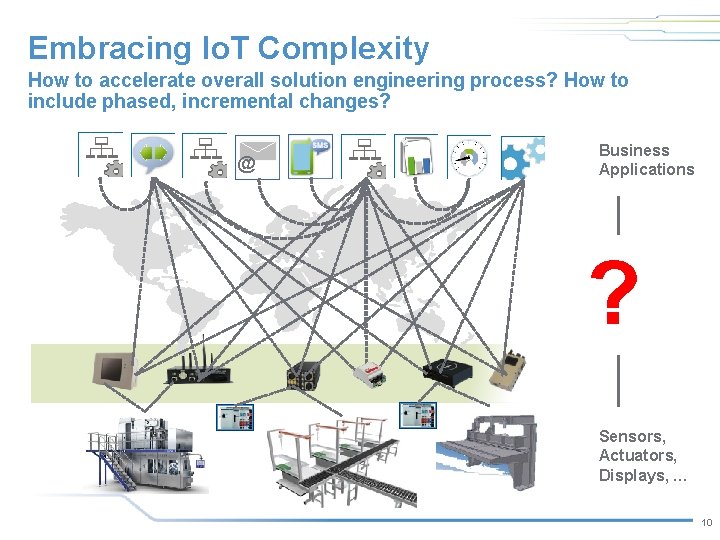 Embracing IoT Complexity

How to accelerate overall solution engineering process? How to include phased, incremental changes?

Business Applications

?

Sensors, Actuators, Displays, ...

10